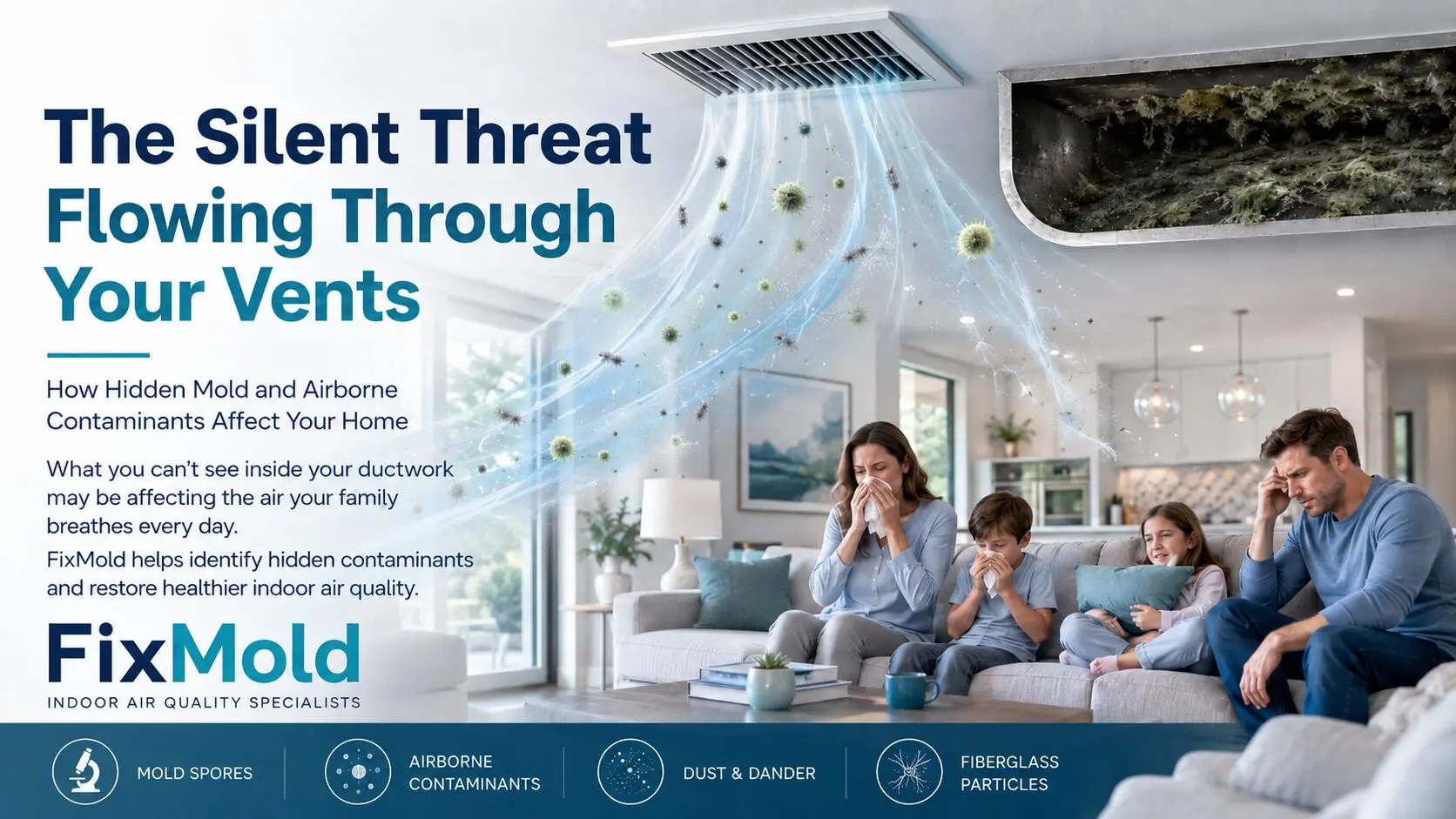 The Silent Threat Flowing Through Your Vents

How Hidden Mold and Airborne Contaminants Affect Your Home

What you can't see inside your ductwork may be affecting the air your family breathes every day.

FixMold helps identify hidden contaminants and restore healthier indoor air quality.

FixMold
INDOOR AIR QUALITY SPECIALISTS

MOLD SPORES

AIRBORNE CONTAMINANTS

DUST & DANDER

FIBERGLASS PARTICLES